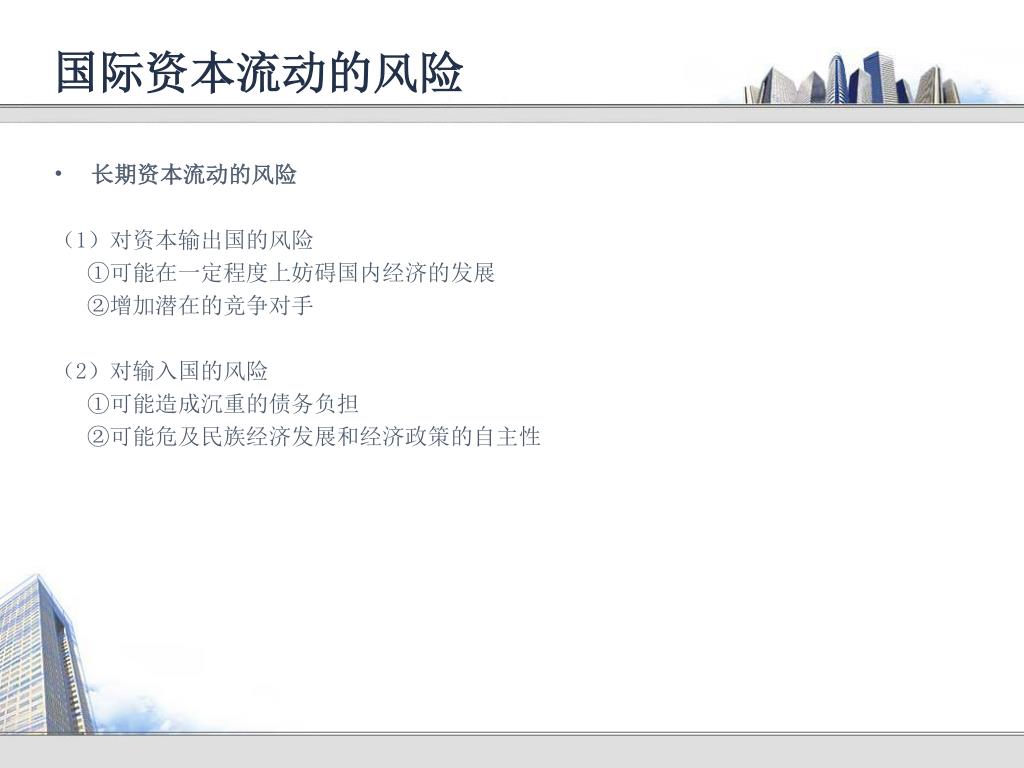 国际资本流动的风险

• 长期资本流动的风险

（1）对资本输出国的风险
①可能在一定程度上妨碍国内经济的发展
②增加潜在的竞争对手

（2）对输入国的风险
①可能造成沉重的债务负担
②可能危及民族经济发展和经济政策的自主性